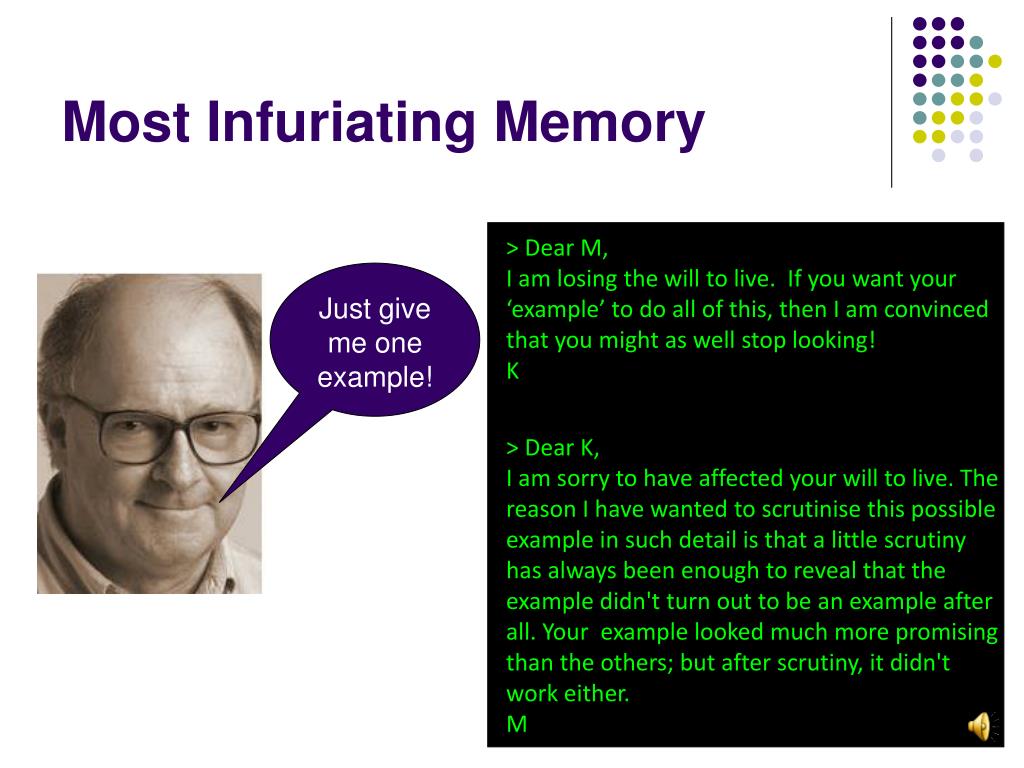 Most Infuriating Memory

Just give me one example!

> Dear M,
I am losing the will to live. If you want your ‘example’ to do all of this, then I am convinced that you might as well stop looking!
K

> Dear K,
I am sorry to have affected your will to live. The reason I have wanted to scrutinise this possible example in such detail is that a little scrutiny has always been enough to reveal that the example didn't turn out to be an example after all. Your example looked much more promising than the others; but after scrutiny, it didn't work either.
M